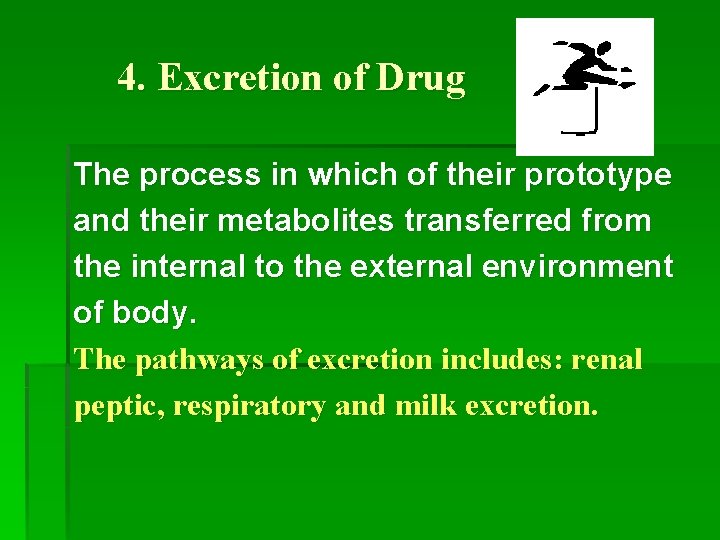 4. Excretion of Drug

The process in which of their prototype and their metabolites transferred from the internal to the external environment of body.

The pathways of excretion includes: renal peptic, respiratory and milk excretion.